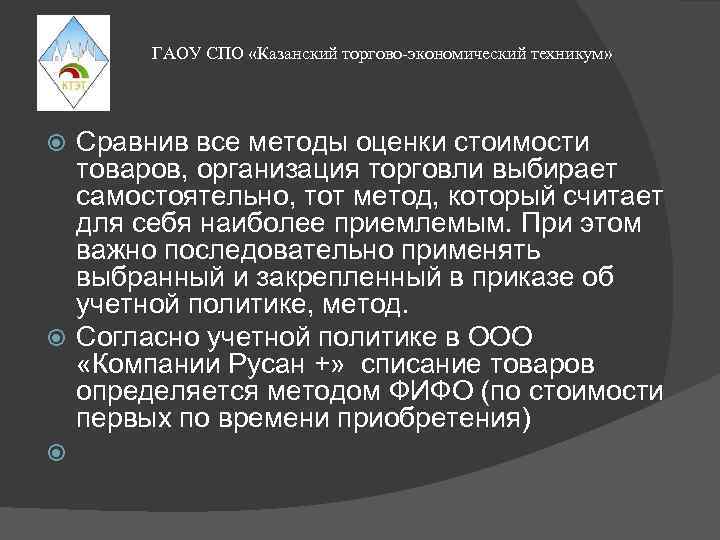 КТЭТ

ГАОУ СПО «Казанский торгово-экономический техникум»

Сравнив все методы оценки стоимости товаров, организация торговли выбирает самостоятельно, тот метод, который считает для себя наиболее приемлемым. При этом важно последовательно применять выбранный и закрепленный в приказе об учетной политике, метод.

Согласно учетной политике в ООО «Компании Русан +» списание товаров определяется методом ФИФО (по стоимости первых по времени приобретения)